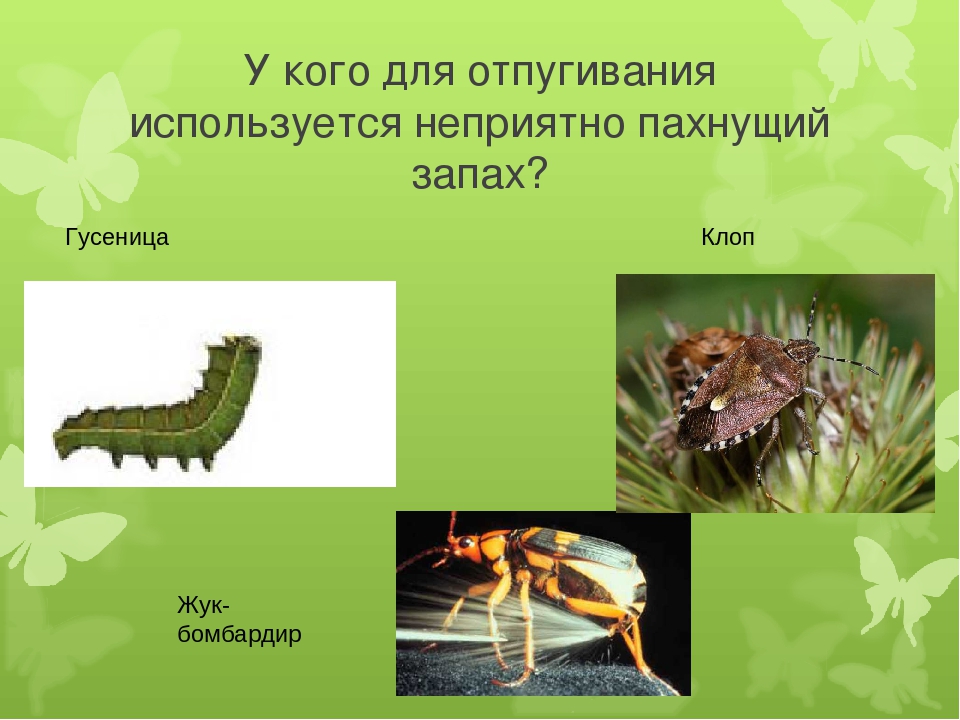 У кого для отпугивания используется неприятно пахнущий запах?

Гусеница

Клоп

Жук-бомбардир